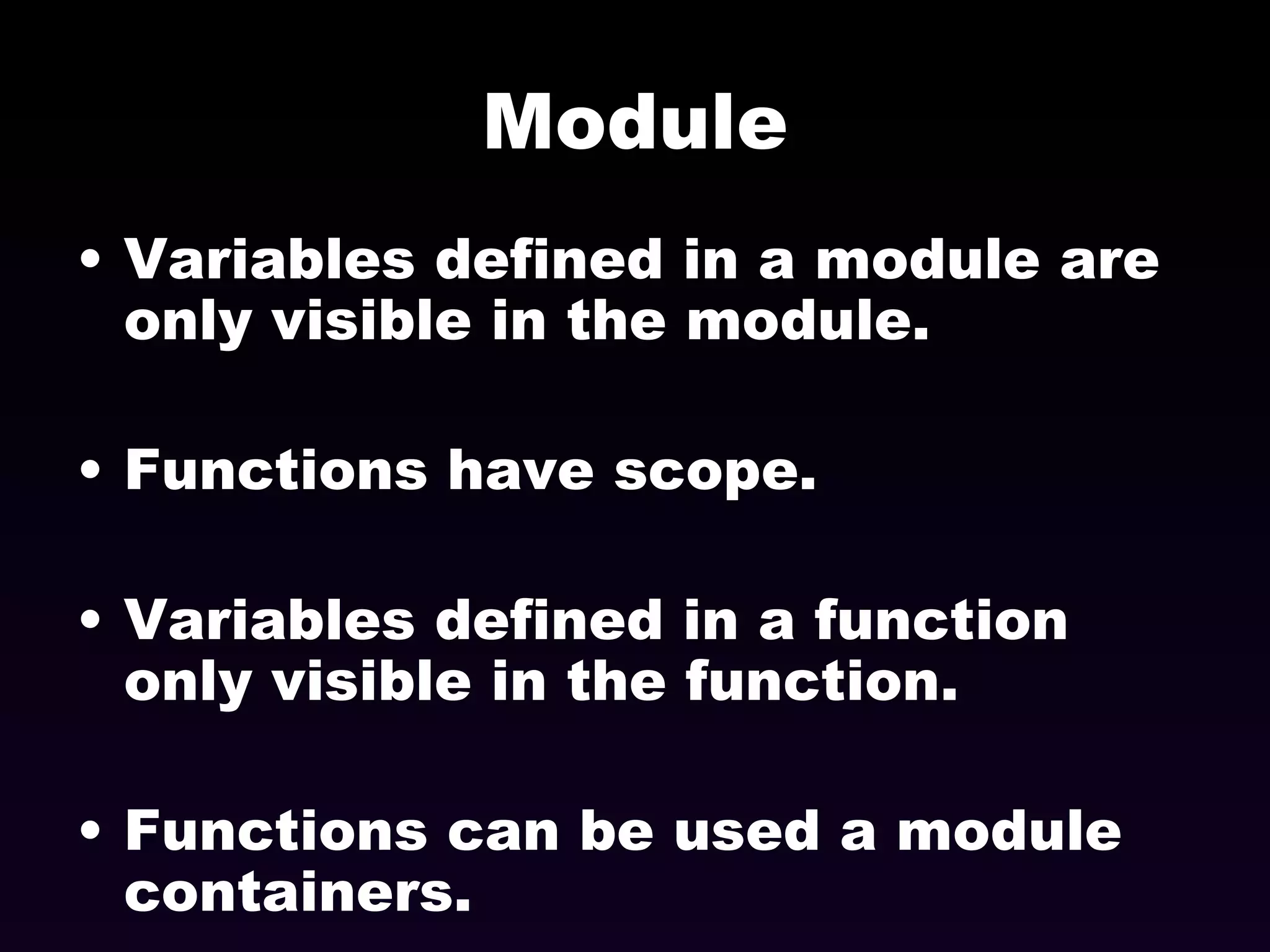 Module

• Variables defined in a module are only visible in the module.

• Functions have scope.

• Variables defined in a function only visible in the function.

• Functions can be used a module containers.